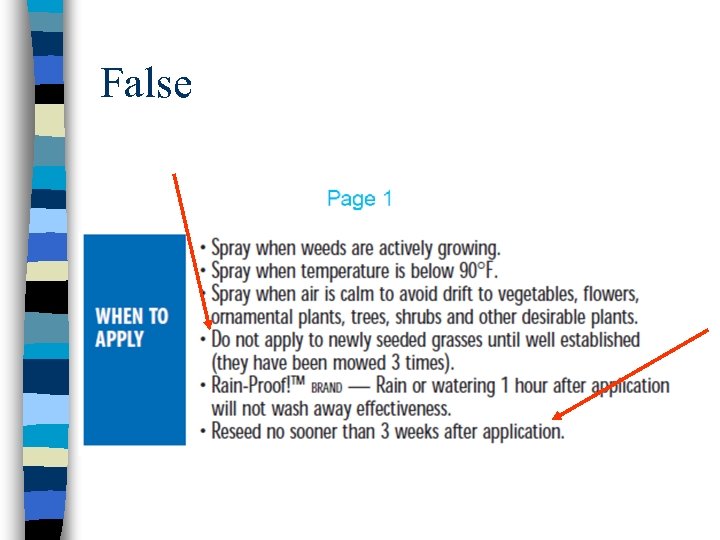 False

Page 1

WHEN TO APPLY

• Spray when weeds are actively growing.
• Spray when temperature is below 90°F.
• Spray when air is calm to avoid drift to vegetables, flowers, ornamental plants, trees, shrubs and other desirable plants.
• Do not apply to newly seeded grasses until well established (they have been mowed 3 times).
• Rain-Proof!™ BRAND — Rain or watering 1 hour after application will not wash away effectiveness.
• Reseed no sooner than 3 weeks after application.